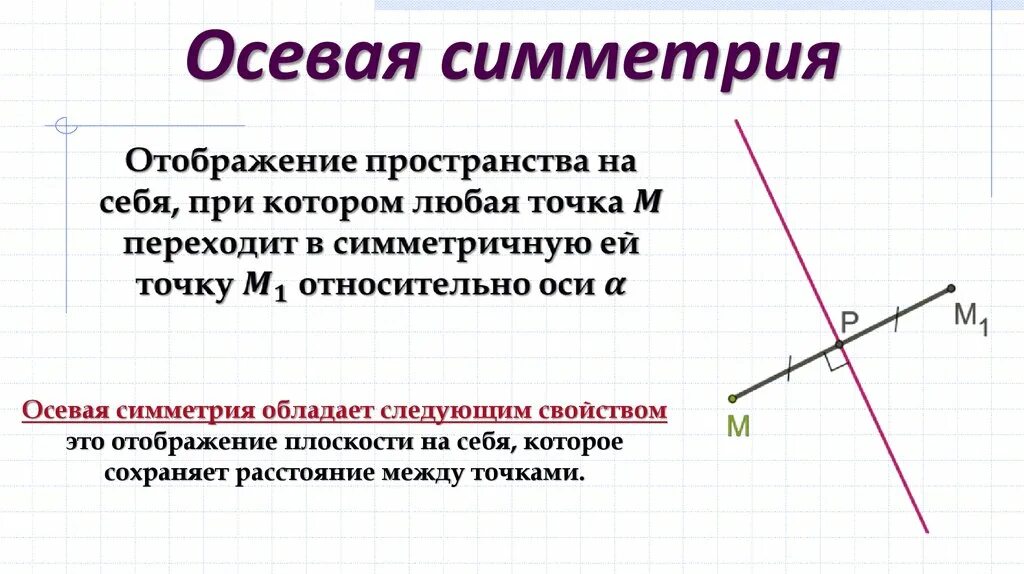 Осевая симметрия

Отображение пространства на себя, при котором любая точка $M$ переходит в симметричную ей точку $M_1$ относительно оси $\alpha$

Осевая симметрия обладает следующим свойством
это отображение плоскости на себя, которое сохраняет расстояние между точками.

P

$M_1$

M